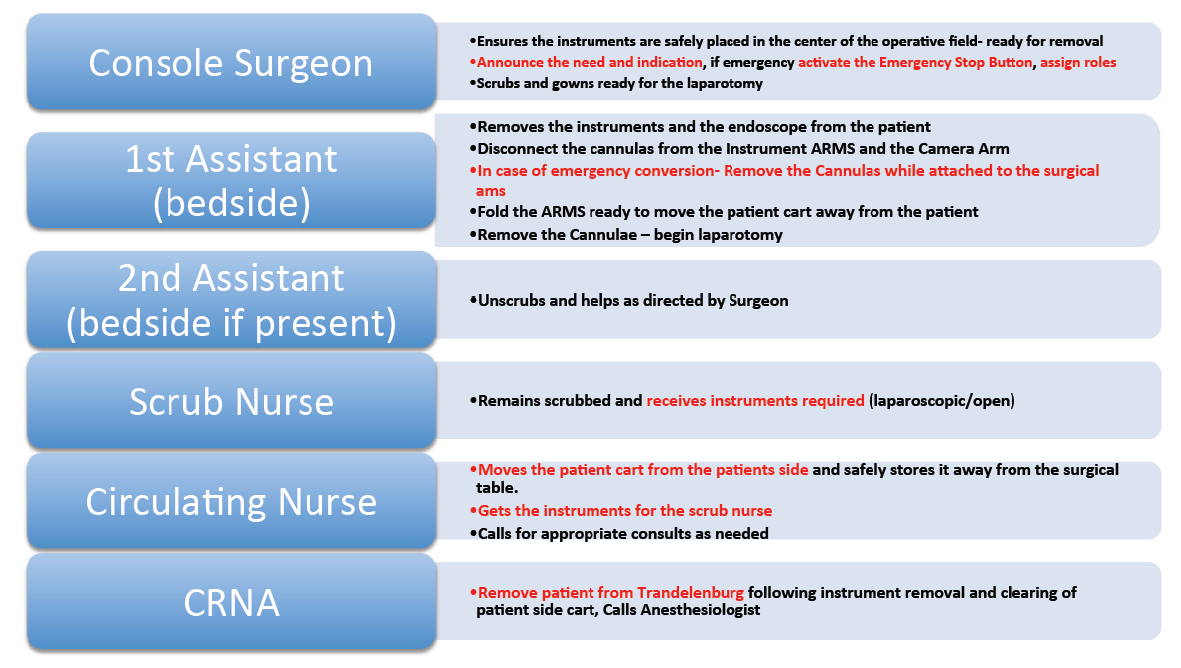 Console Surgeon

•Ensures the instruments are safely placed in the center of the operative field- ready for removal
•Announce the need and indication, if emergency activate the Emergency Stop Button, assign roles
•Scrubs and gowns ready for the laparotomy

1st Assistant (bedside)

•Removes the instruments and the endoscope from the patient
•Disconnect the cannulas from the Instrument ARMS and the Camera Arm
•In case of emergency conversion- Remove the Cannulas while attached to the surgical ams
•Fold the ARMS ready to move the patient cart away from the patient
•Remove the Cannulae – begin laparotomy

2nd Assistant (bedside if present)

•Unscrubs and helps as directed by Surgeon

Scrub Nurse

•Remains scrubbed and receives instruments required (laparoscopic/open)

Circulating Nurse

•Moves the patient cart from the patients side and safely stores it away from the surgical table.
•Gets the instruments for the scrub nurse
•Calls for appropriate consults as needed

CRNA

•Remove patient from Trandelenburg following instrument removal and clearing of patient side cart, Calls Anesthesiologist